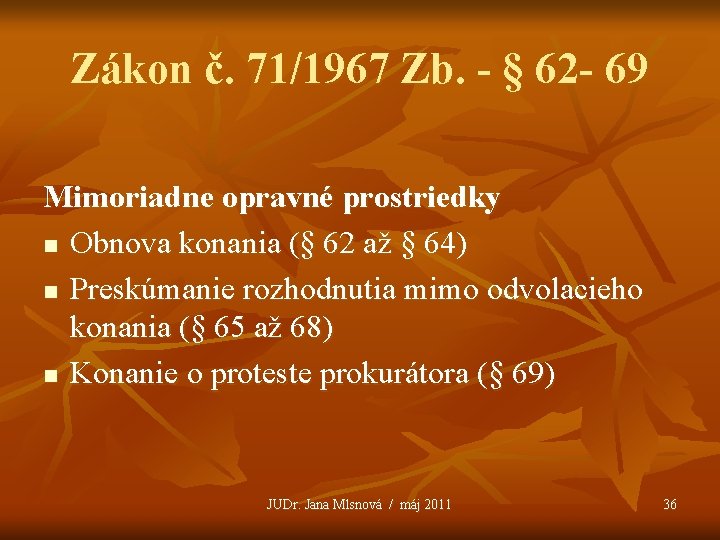 Zákon č. 71/1967 Zb. - § 62- 69

Mimoriadne opravné prostriedky

- Obnova konania (§ 62 až § 64)
- Preskúmanie rozhodnutia mimo odvolacieho konania (§ 65 až 68)
- Konanie o proteste prokurátora (§ 69)

JUDr. Jana Mlsnová / máj 2011

36